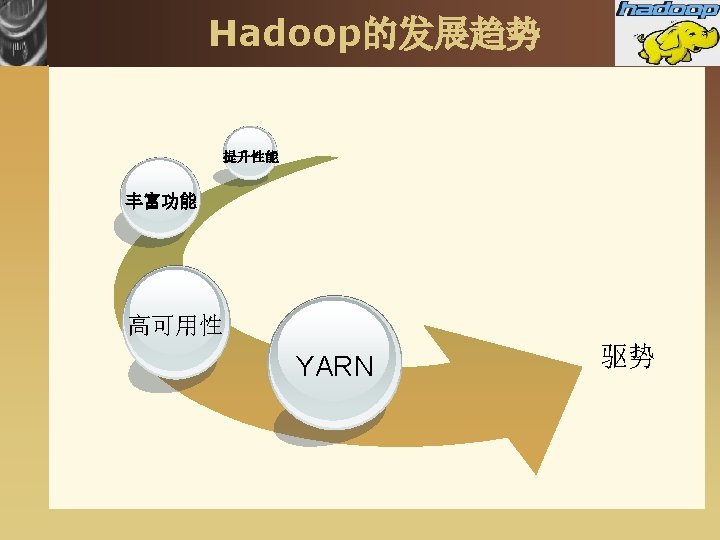 Hadoop的发展趋势

hadoop

提升性能

丰富功能

高可用性

YARN

驱势